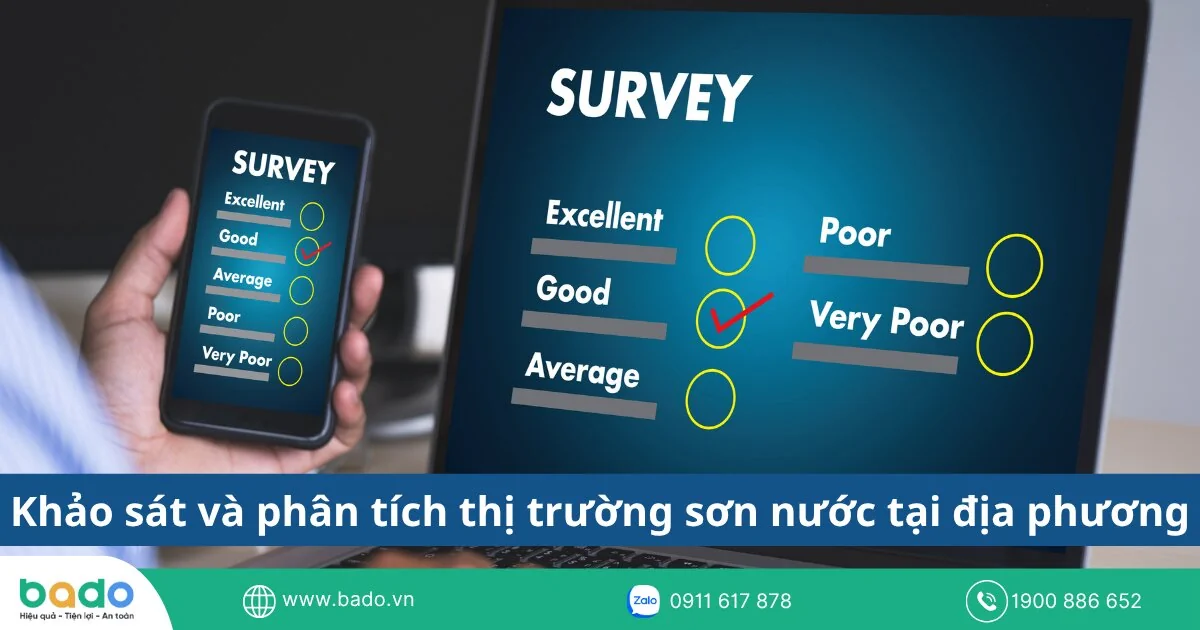 SURVEY
Excellent
Good
Average
Poor
Very Poor

SURVEY
Excellent
Good
Average
Poor
Very Poor

Khảo sát và phân tích thị trường sơn nước tại địa phương

bado
Hiệu quả - Tiện lợi - An toàn

www.bado.vn

Zalo 0911 617 878

1900 886 652